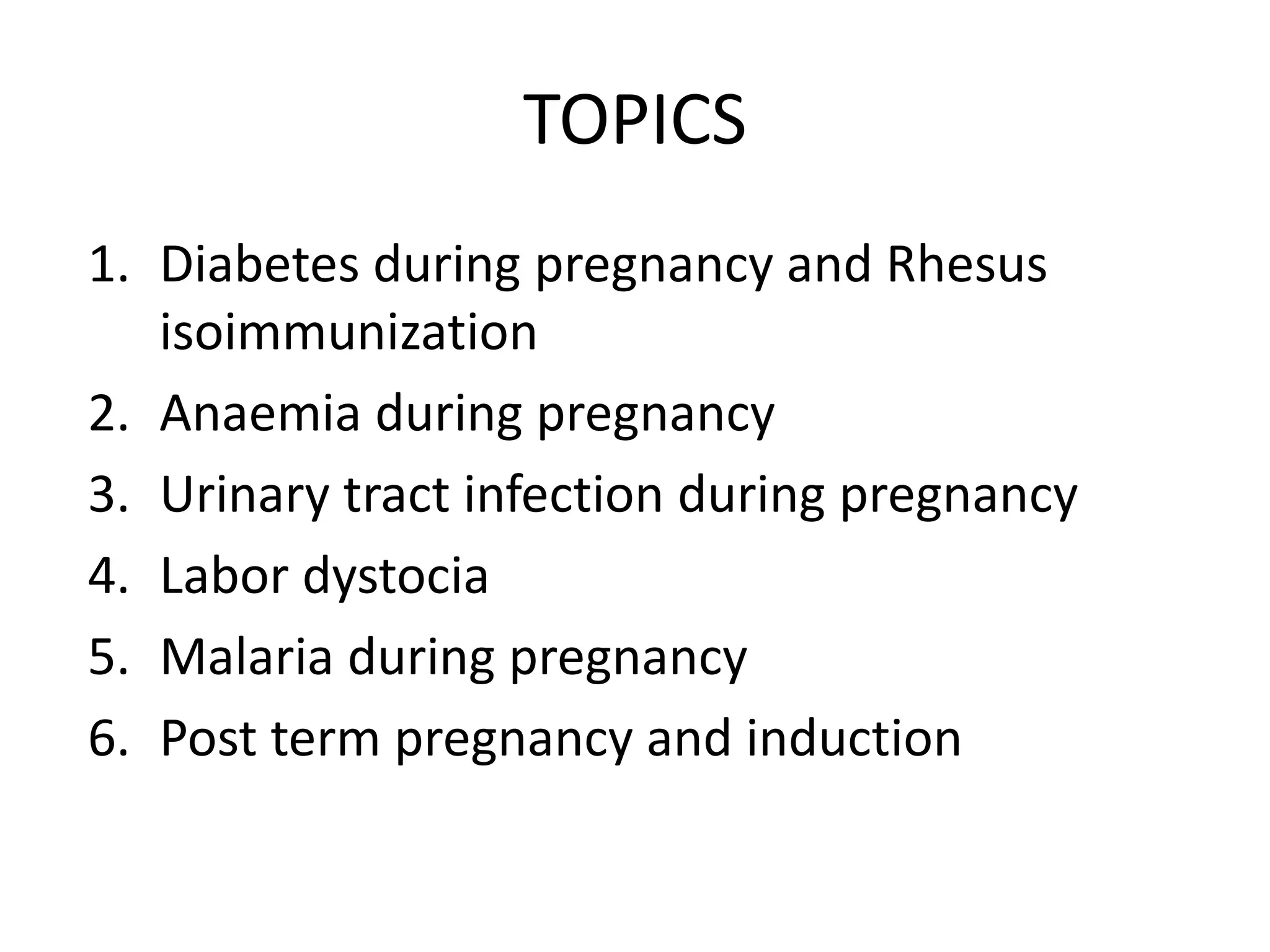 TOPICS

1. Diabetes during pregnancy and Rhesus isoimmunization
2. Anaemia during pregnancy
3. Urinary tract infection during pregnancy
4. Labor dystocia
5. Malaria during pregnancy
6. Post term pregnancy and induction